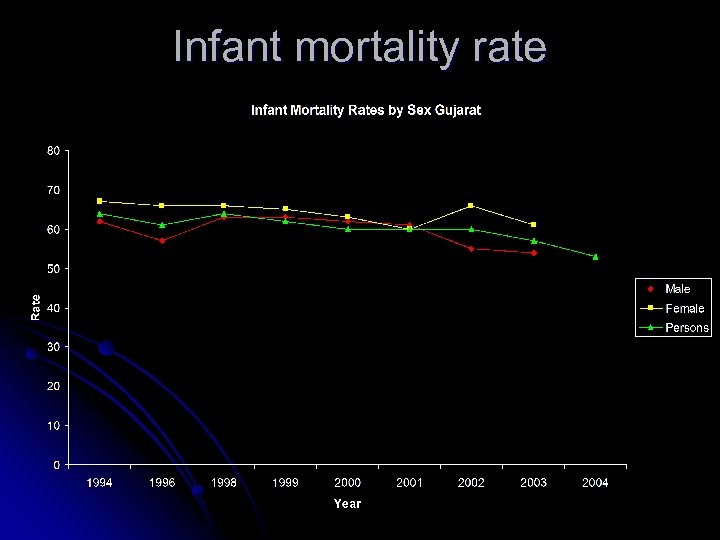 Infant mortality rate

Infant Mortality Rates by Sex Gujarat

80
70
60
50
40
30
20
10
0

Rate

1994 1996 1998 1999 2000 2001 2002 2003 2004

Year

Male
Female
Persons